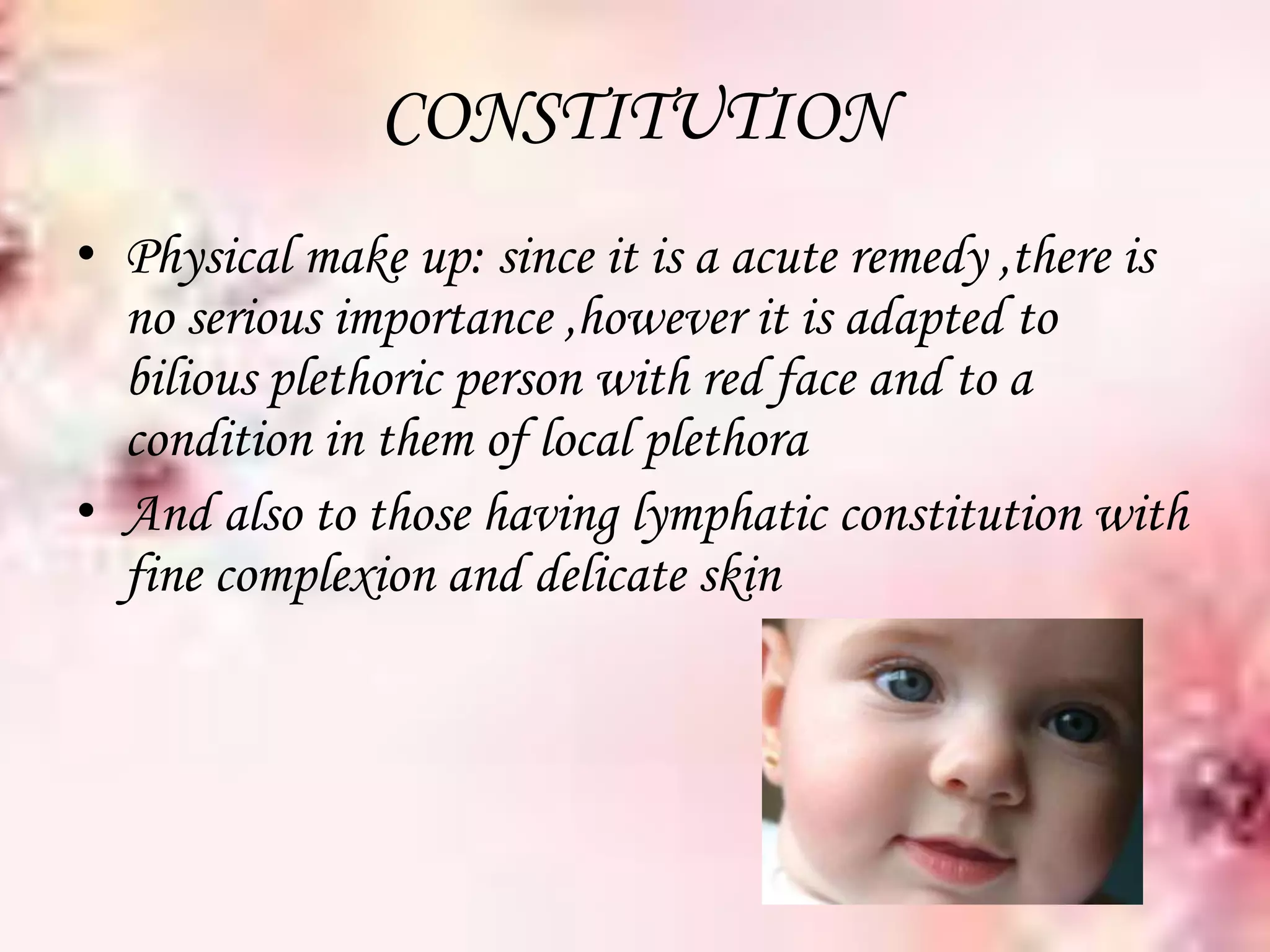 CONSTITUTION

• Physical make up: since it is a acute remedy ,there is no serious importance ,however it is adapted to bilious plethoric person with red face and to a condition in them of local plethora

• And also to those having lymphatic constitution with fine complexion and delicate skin